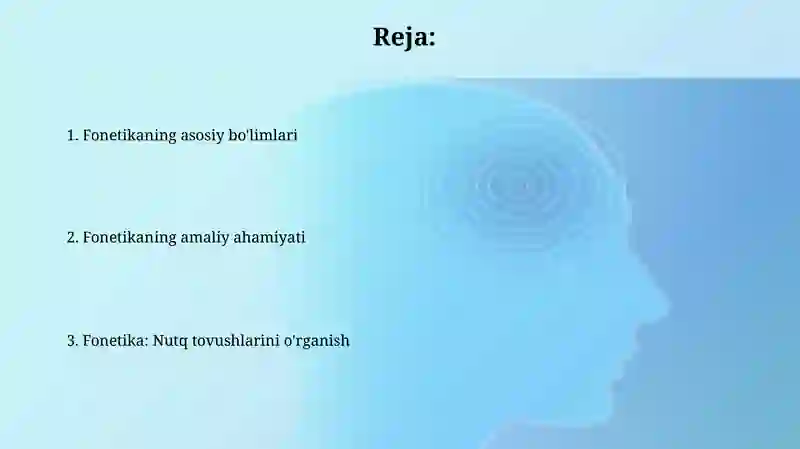 Reja:

1. Fonetikaning asosiy bo'limlari

2. Fonetikaning amaliy ahamiyati

3. Fonetika: Nutq tovushlarini o'rganish